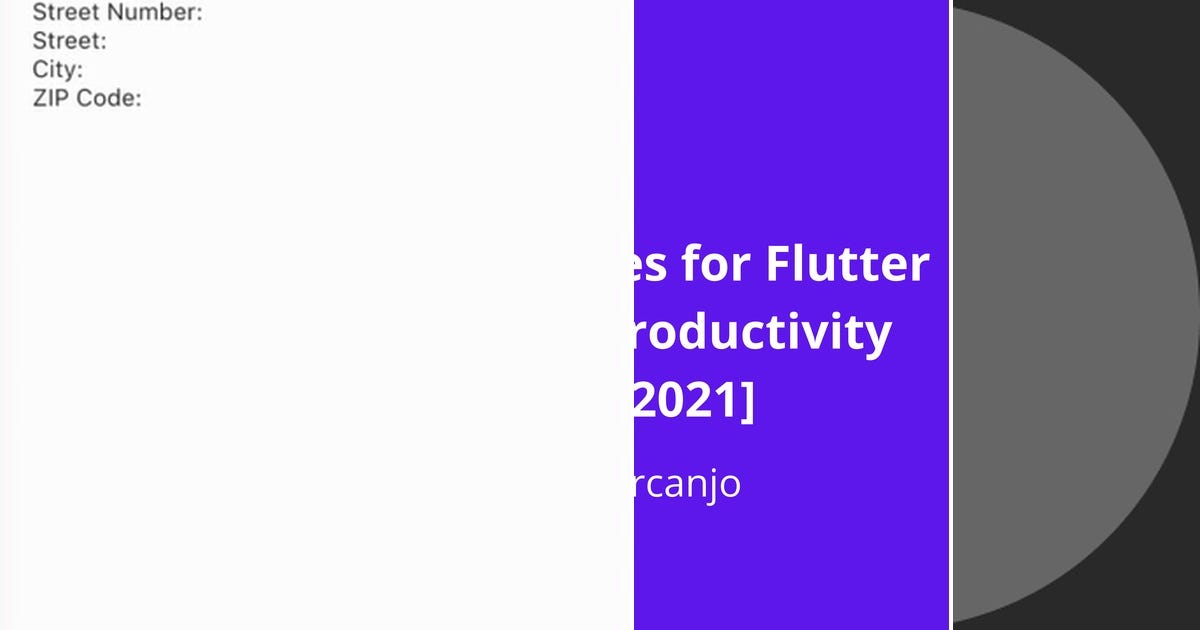 Street Number:
Street:
City:
ZIP Code:

es for Flutter
roductivity
2021]

rcanjo